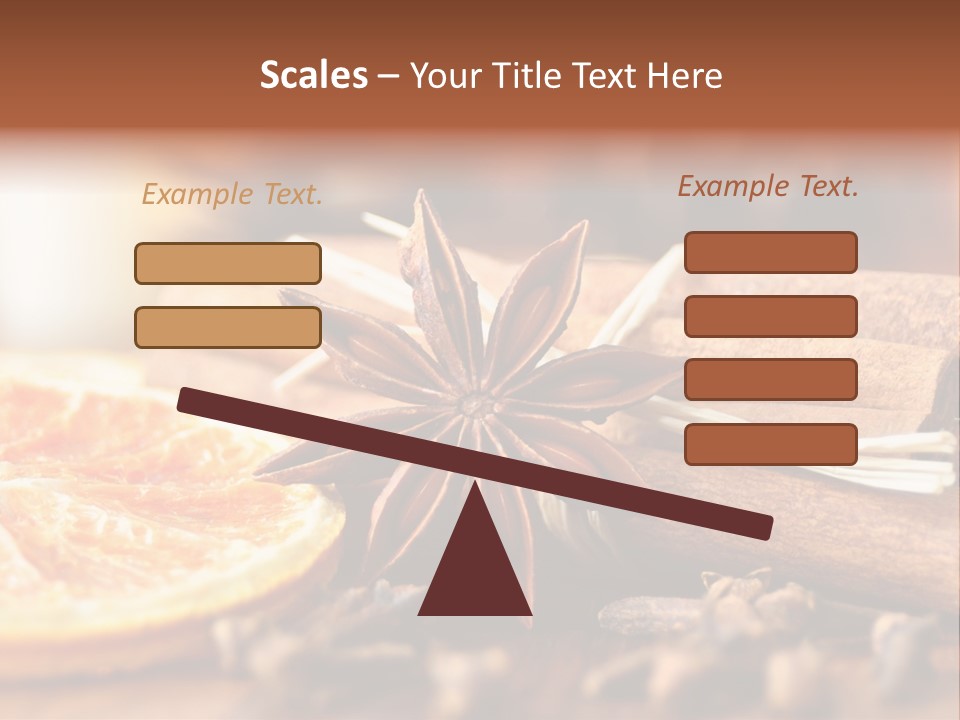 Scales – Your Title Text Here

Example Text.

Example Text.